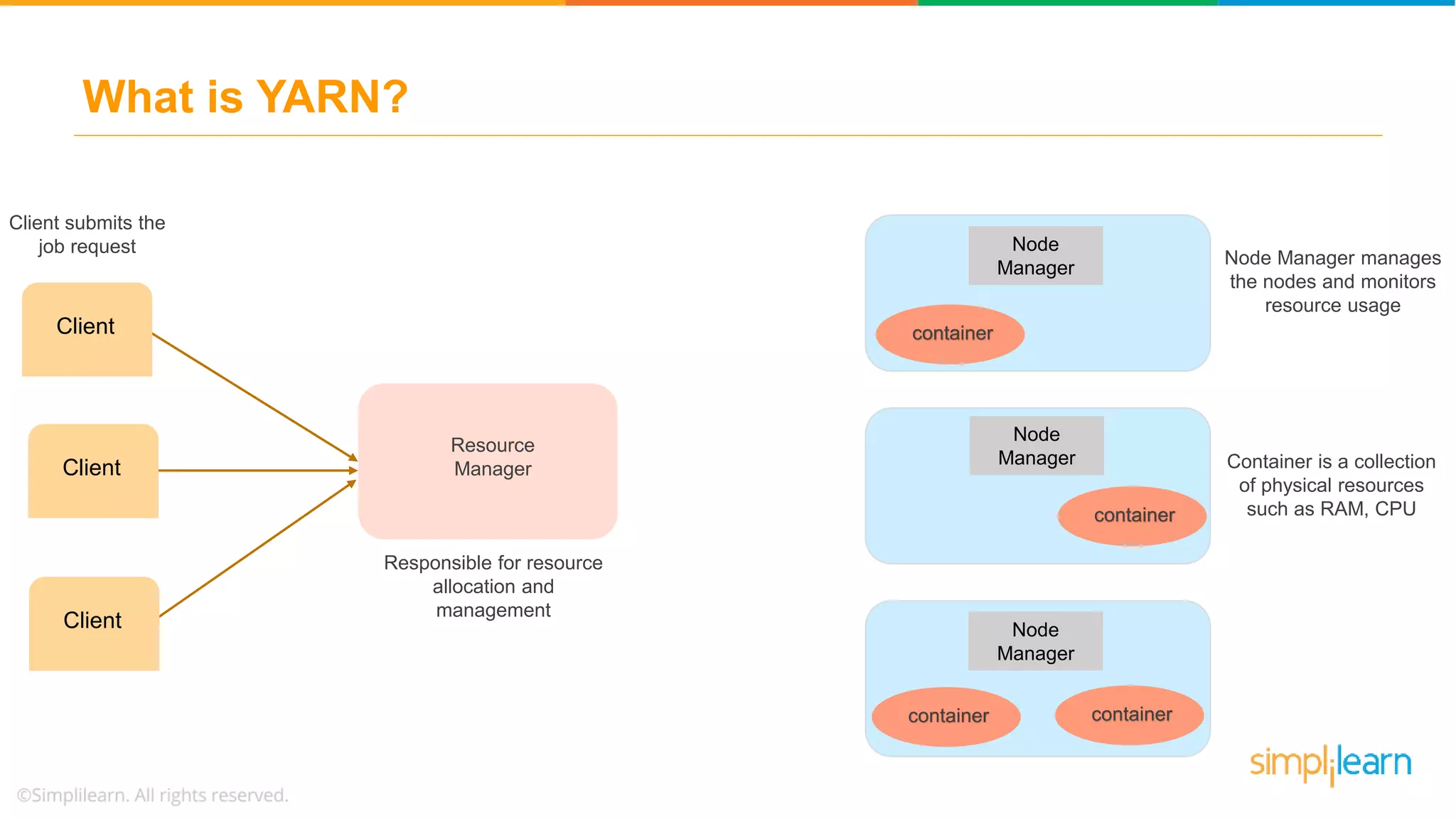 What is YARN?

Client submits the job request

Client

Client

Client

Resource Manager

Responsible for resource allocation and management

Node Manager

container

Node Manager manages the nodes and monitors resource usage

Node Manager

container

Container is a collection of physical resources such as RAM, CPU

Node Manager

container

container

simplilearn

©Simplilearn. All rights reserved.